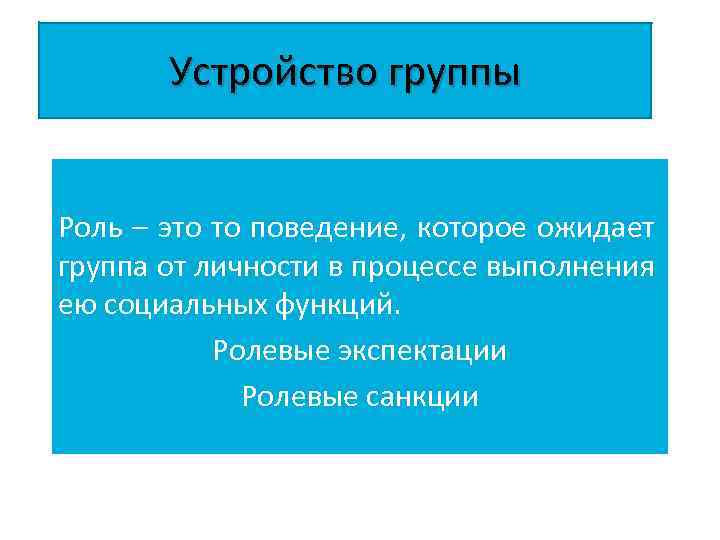 Устройство группы

Роль – это то поведение, которое ожидает группа от личности в процессе выполнения ею социальных функций.

Ролевые экспектации

Ролевые санкции